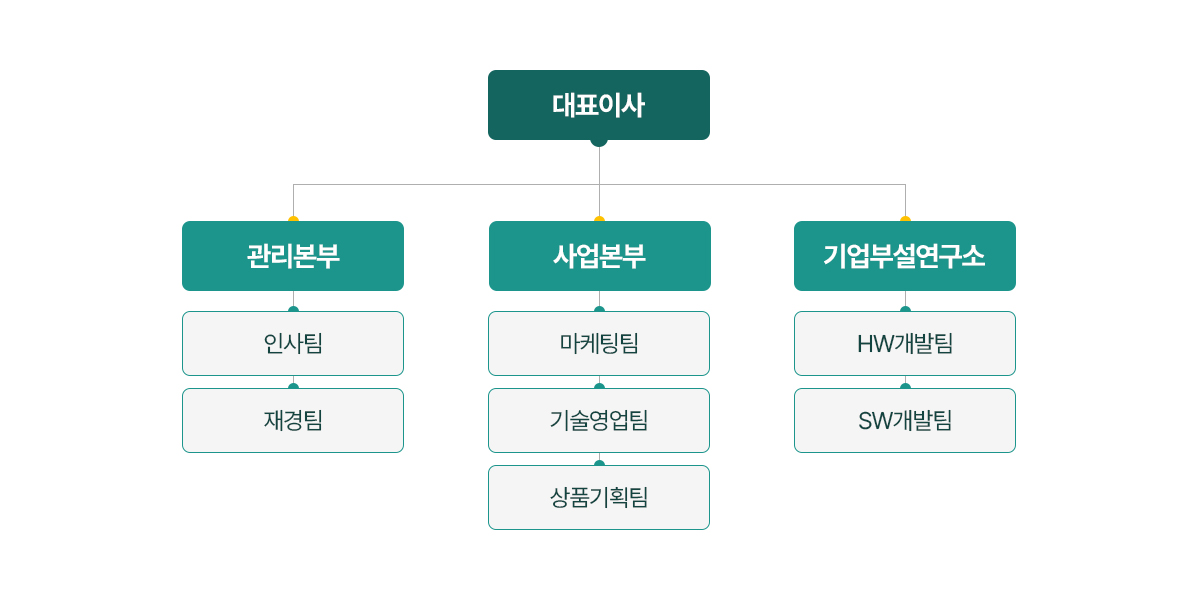 대표이사

관리본부

인사팀

재경팀

사업본부

마케팅팀

기술영업팀

상품기획팀

기업부설연구소

HW개발팀

SW개발팀